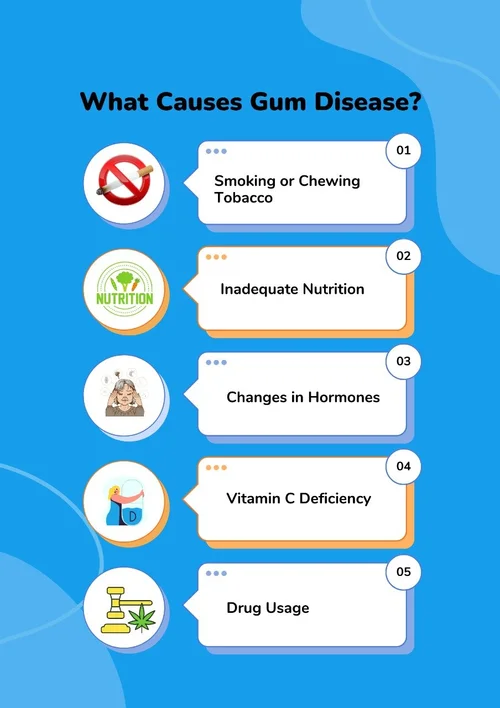 What Causes Gum Disease?

01
Smoking or Chewing Tobacco

NUTRITION

02
Inadequate Nutrition

03
Changes in Hormones

D

04
Vitamin C Deficiency

05
Drug Usage